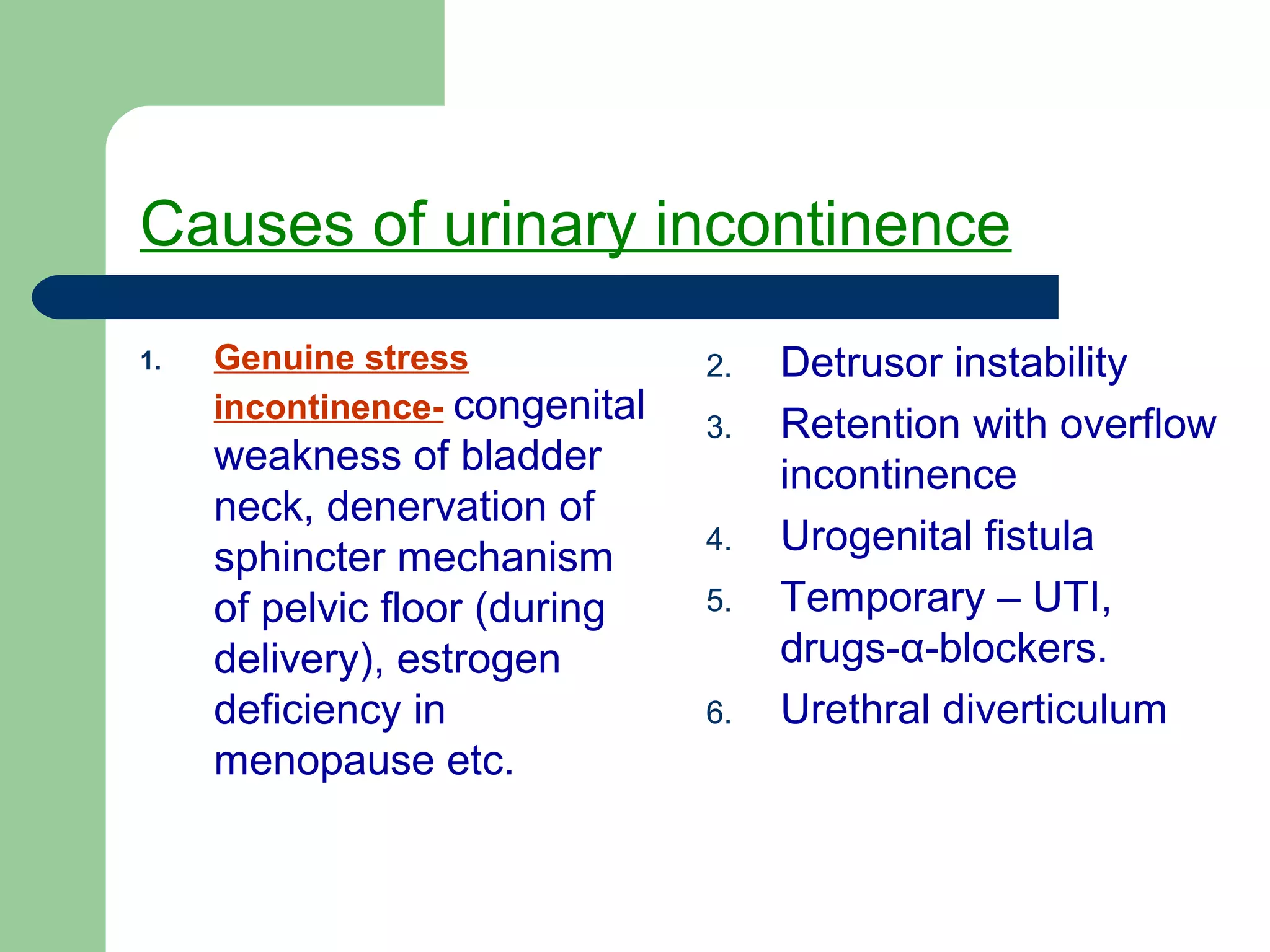 Causes of urinary incontinence

1. Genuine stress incontinence- congenital weakness of bladder neck, denervation of sphincter mechanism of pelvic floor (during delivery), estrogen deficiency in menopause etc.

2. Detrusor instability
3. Retention with overflow incontinence
4. Urogenital fistula
5. Temporary – UTI, drugs-α-blockers.
6. Urethral diverticulum